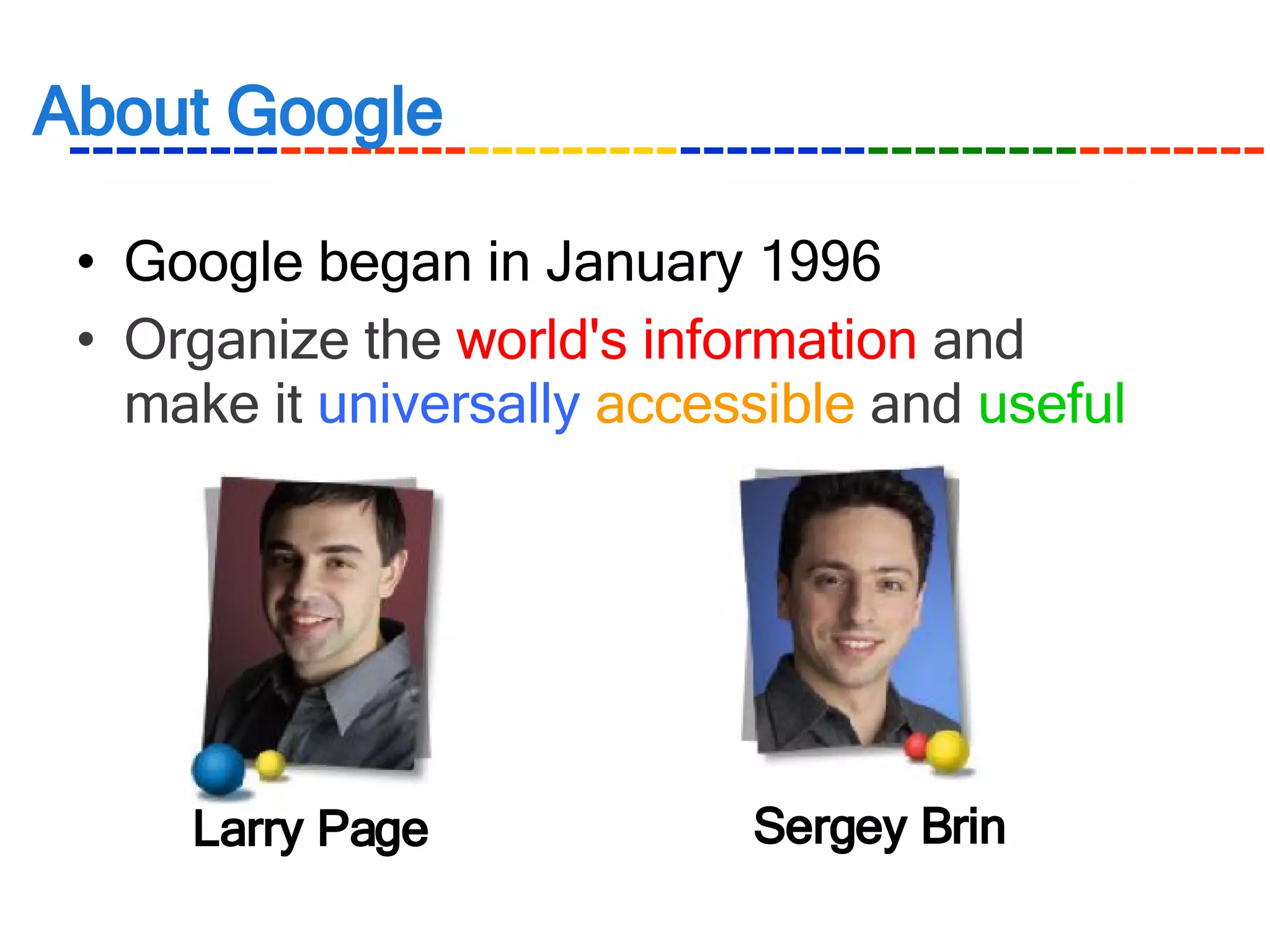 About Google

• Google began in January 1996
• Organize the world's information and make it universally accessible and useful

Larry Page

Sergey Brin